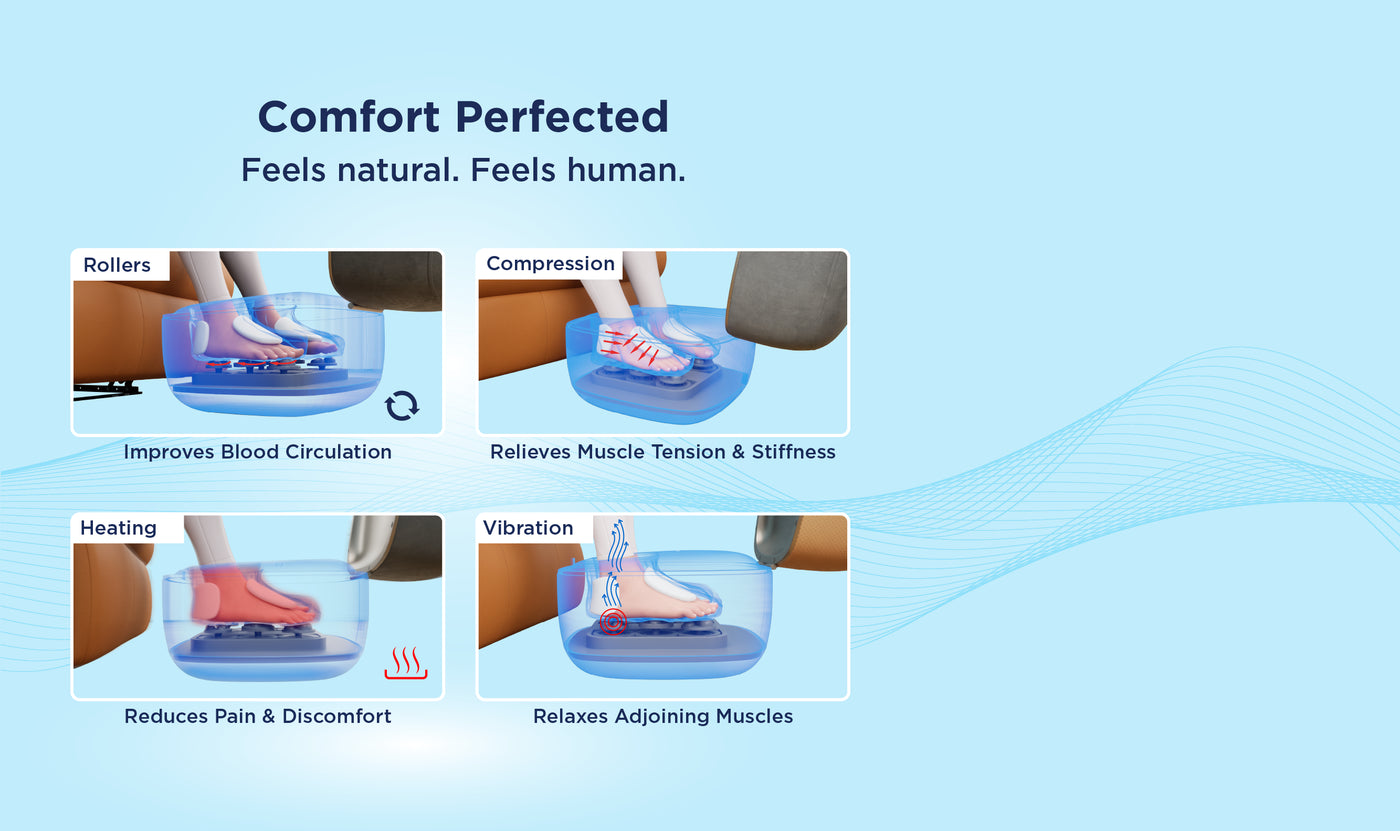 Comfort Perfected
Feels natural. Feels human.

Rollers
Improves Blood Circulation

Compression
Relieves Muscle Tension & Stiffness

Heating
Reduces Pain & Discomfort

Vibration
Relaxes Adjoining Muscles